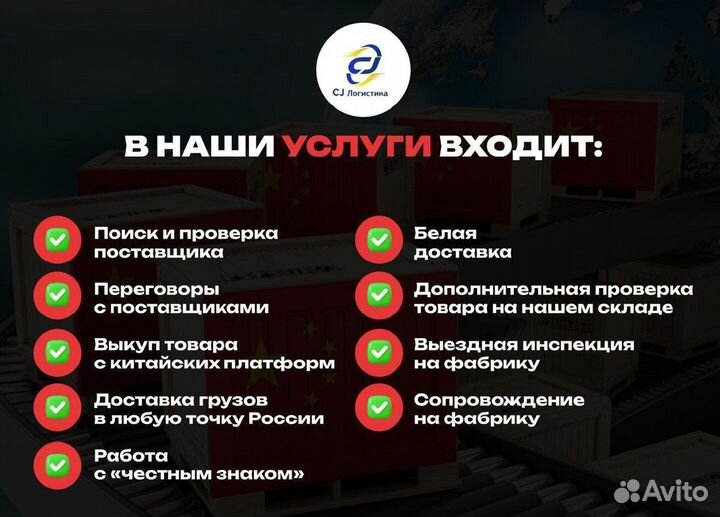 CJ Логистика

В НАШИ УСЛУГИ ВХОДИТ:

Поиск и проверка поставщика

Переговоры с поставщиками

Выкуп товара с китайских платформ

Доставка грузов в любую точку России

Работа с «честным знаком»

Белая доставка

Дополнительная проверка товара на нашем складе

Выездная инспекция на фабрику

Сопровождение на фабрику

Avito